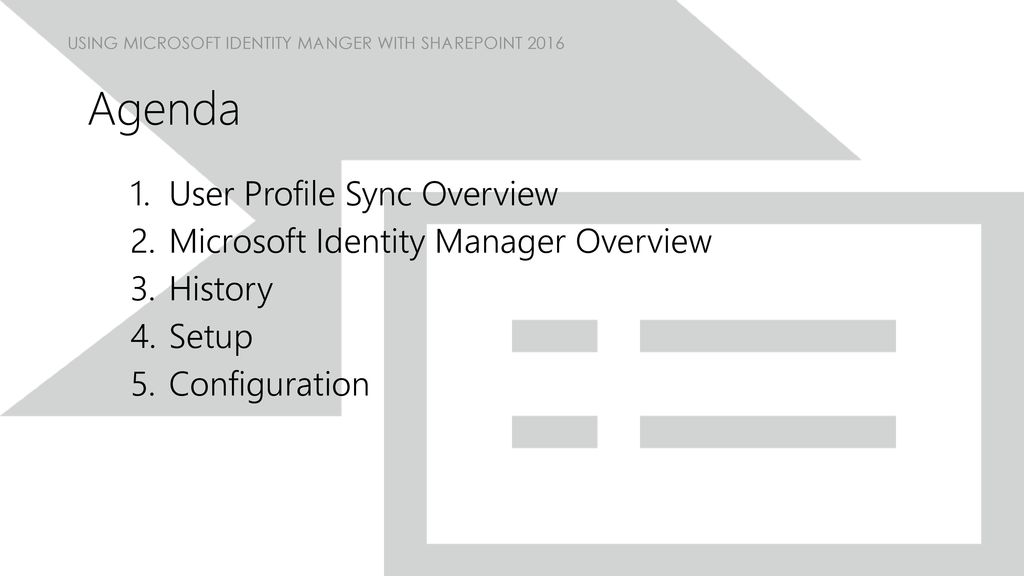 USING MICROSOFT IDENTITY MANGER WITH SHAREPOINT 2016

Agenda

1. User Profile Sync Overview
2. Microsoft Identity Manager Overview
3. History
4. Setup
5. Configuration